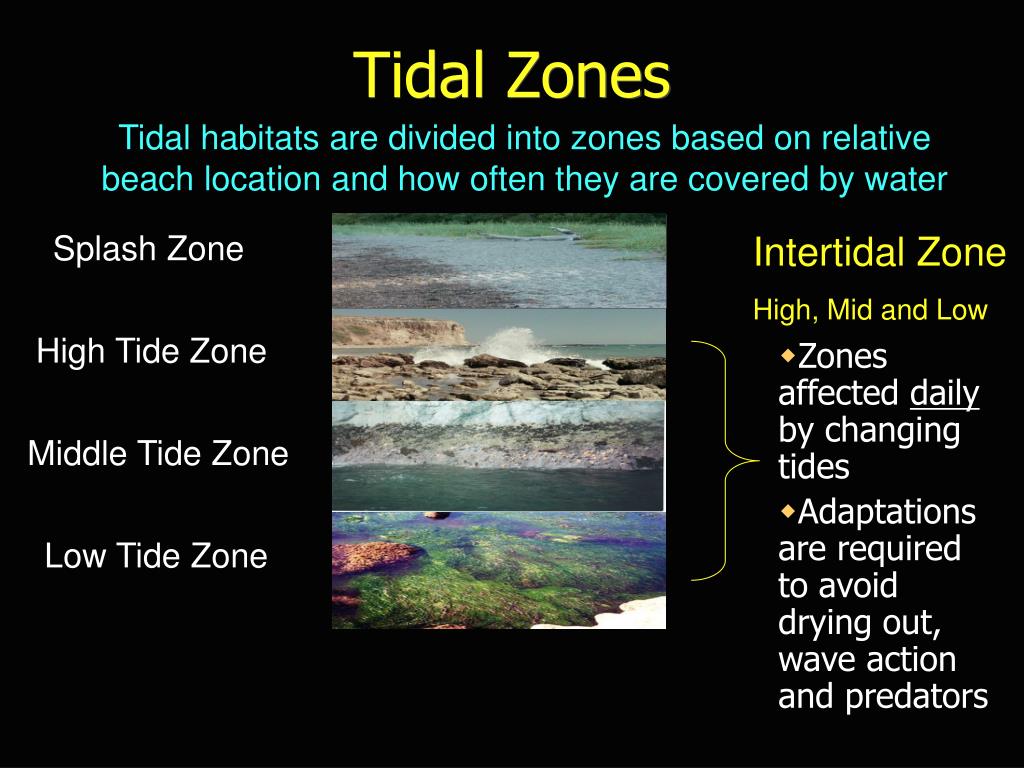 Tidal Zones

Tidal habitats are divided into zones based on relative beach location and how often they are covered by water

Splash Zone

High Tide Zone

Middle Tide Zone

Low Tide Zone

Intertidal Zone

High, Mid and Low

◆Zones affected daily by changing tides

◆Adaptations are required to avoid drying out, wave action and predators